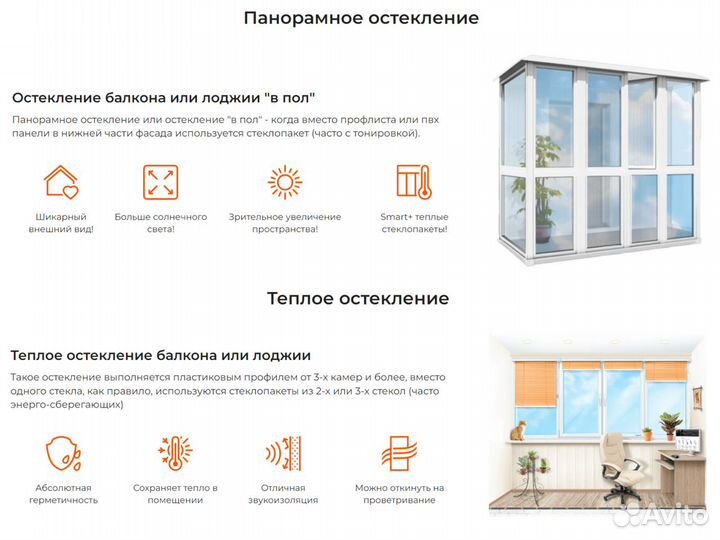 Панорамное остекление

Остекление балкона или лоджии "в пол"

Панорамное остекление или остекление "в пол" - когда вместо профлиста или пвх панели в нижней части фасада используется стеклопакет (часто с тонировкой).

Шикарный внешний вид!

Больше солнечного света!

Зрительное увеличение пространства!

Smart+ теплые стеклопакеты!

Теплое остекление

Теплое остекление балкона или лоджии

Такое остекление выполняется пластиковым профилем от 3-х камер и более, вместо одного стекла, как правило, используются стеклопакеты из 2-х или 3-х стекол (часто энерго-сберегающих)

Абсолютная герметичность

Сохраняет тепло в помещении

Отличная звукоизоляция

Можно откинуть на проветривание

Avito